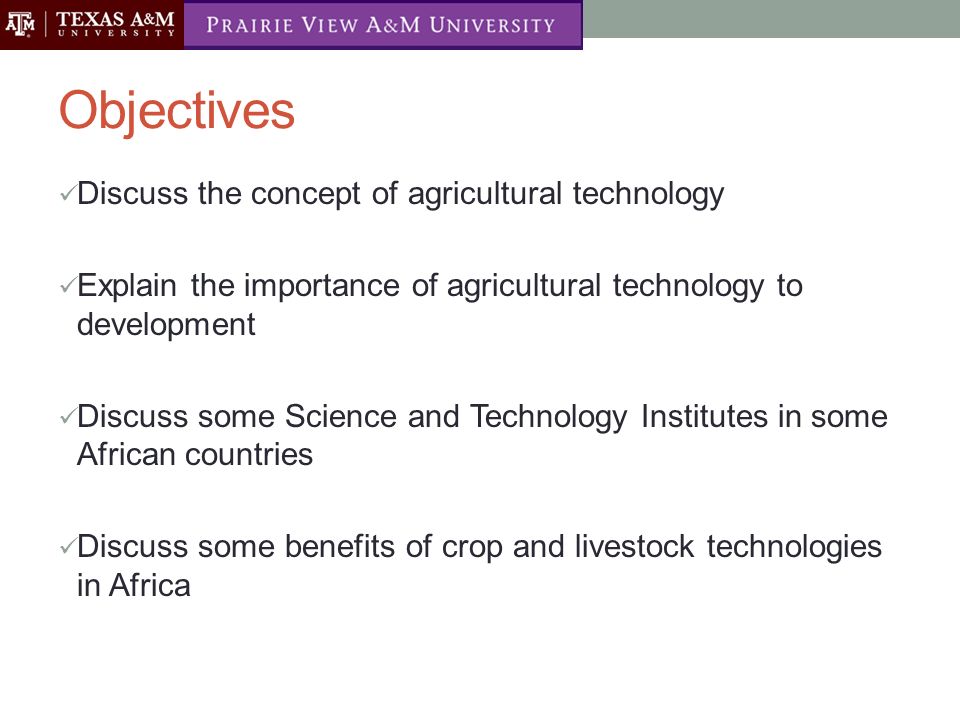 ATM | TEXAS A&M UNIVERSITY

PRAIRIE VIEW A&M UNIVERSITY

Objectives

✓Discuss the concept of agricultural technology

✓Explain the importance of agricultural technology to development

✓Discuss some Science and Technology Institutes in some African countries

✓Discuss some benefits of crop and livestock technologies in Africa